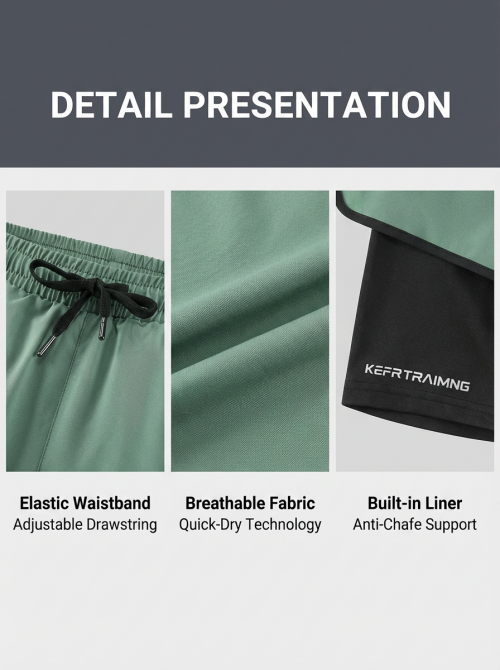 DETAIL PRESENTATION

KEFRTRAIMNG

Elastic Waistband
Adjustable Drawstring

Breathable Fabric
Quick-Dry Technology

Built-in Liner
Anti-Chafe Support